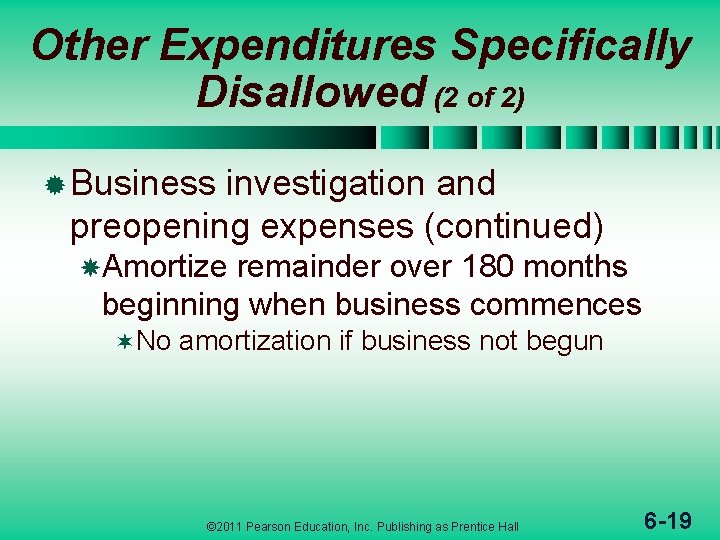 Other Expenditures Specifically Disallowed (2 of 2)

Business investigation and preopening expenses (continued)

Amortize remainder over 180 months beginning when business commences

No amortization if business not begun

©2011 Pearson Education, Inc. Publishing as Prentice Hall

6-19